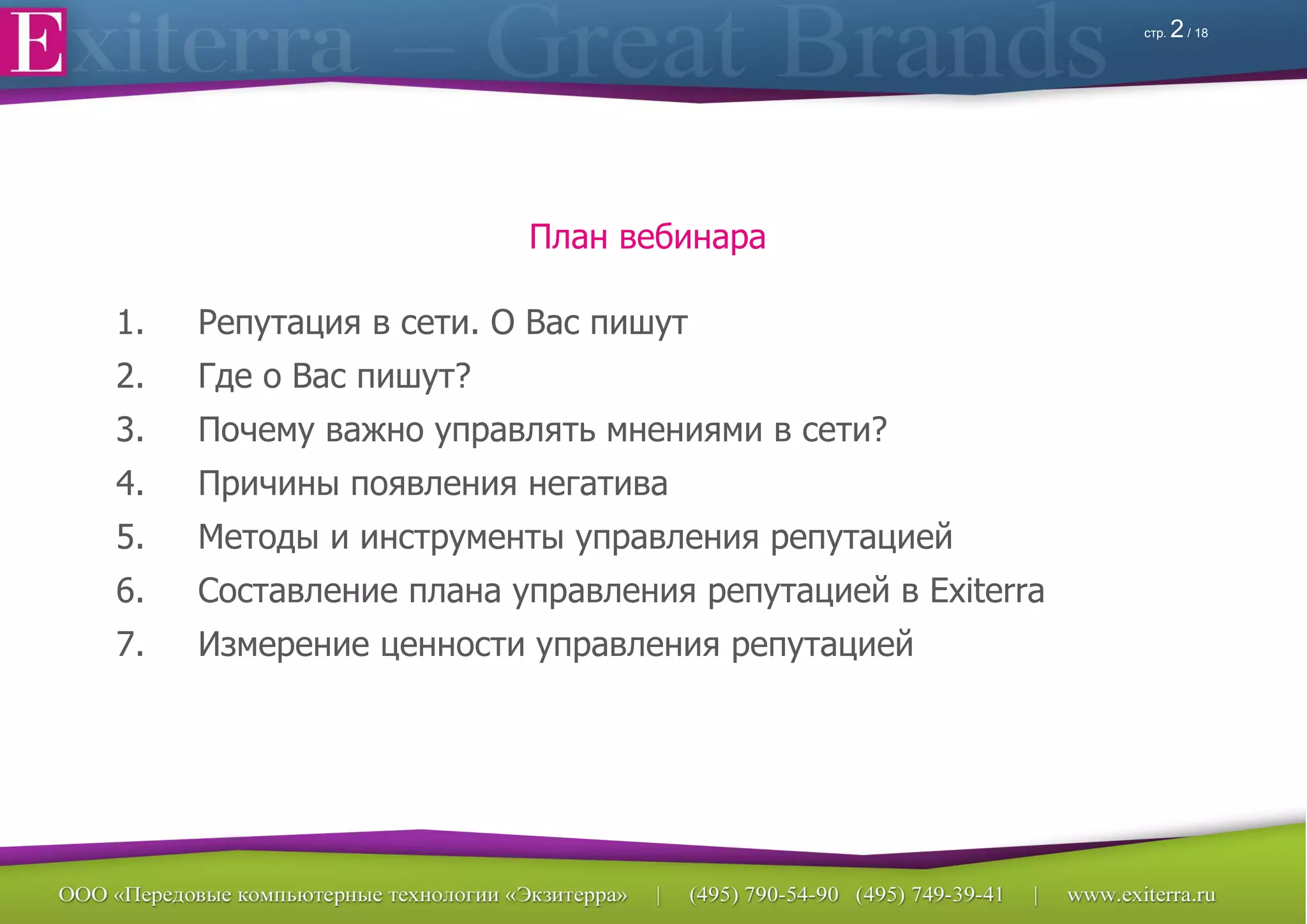 Exiterra – Great Brands

стр. 2 / 18

План вебинара

1. Репутация в сети. О Вас пишут
2. Где о Вас пишут?
3. Почему важно управлять мнениями в сети?
4. Причины появления негатива
5. Методы и инструменты управления репутацией
6. Составление плана управления репутацией в Exiterra
7. Измерение ценности управления репутацией

ООО «Передовые компьютерные технологии «Экзитерра» | (495) 790-54-90 (495) 749-39-41 | www.exiterra.ru